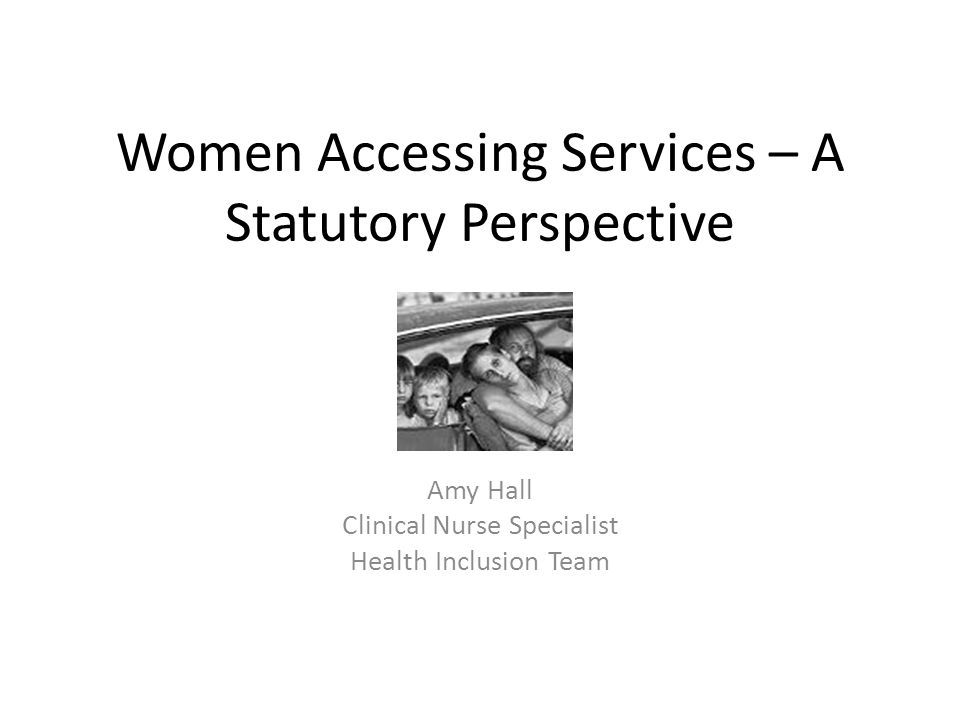 Women Accessing Services – A Statutory Perspective

Amy Hall
Clinical Nurse Specialist
Health Inclusion Team